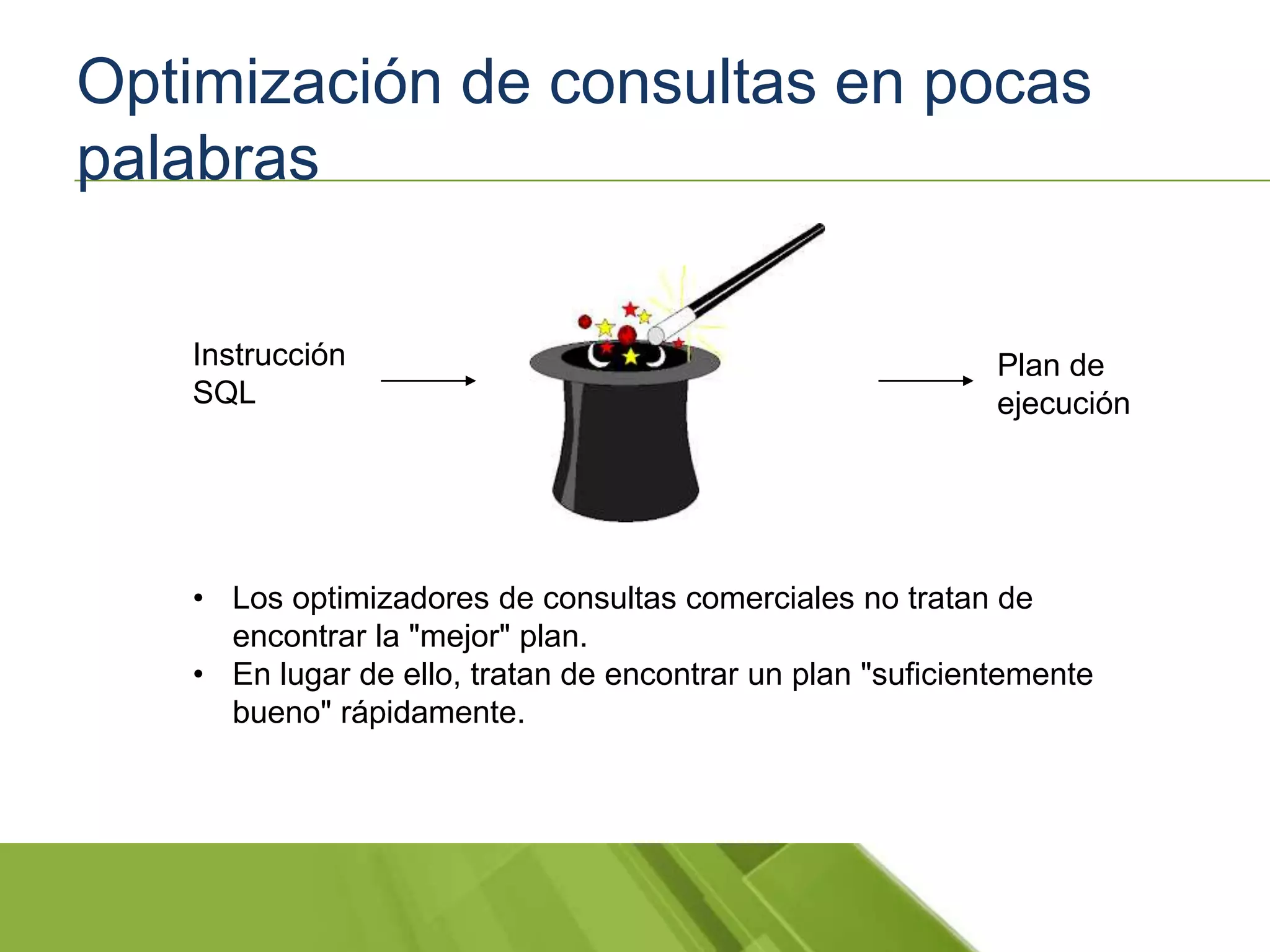 Optimización de consultas en pocas palabras

Instrucción SQL

Plan de ejecución

• Los optimizadores de consultas comerciales no tratan de encontrar la "mejor" plan.
• En lugar de ello, tratan de encontrar un plan "suficientemente bueno" rápidamente.